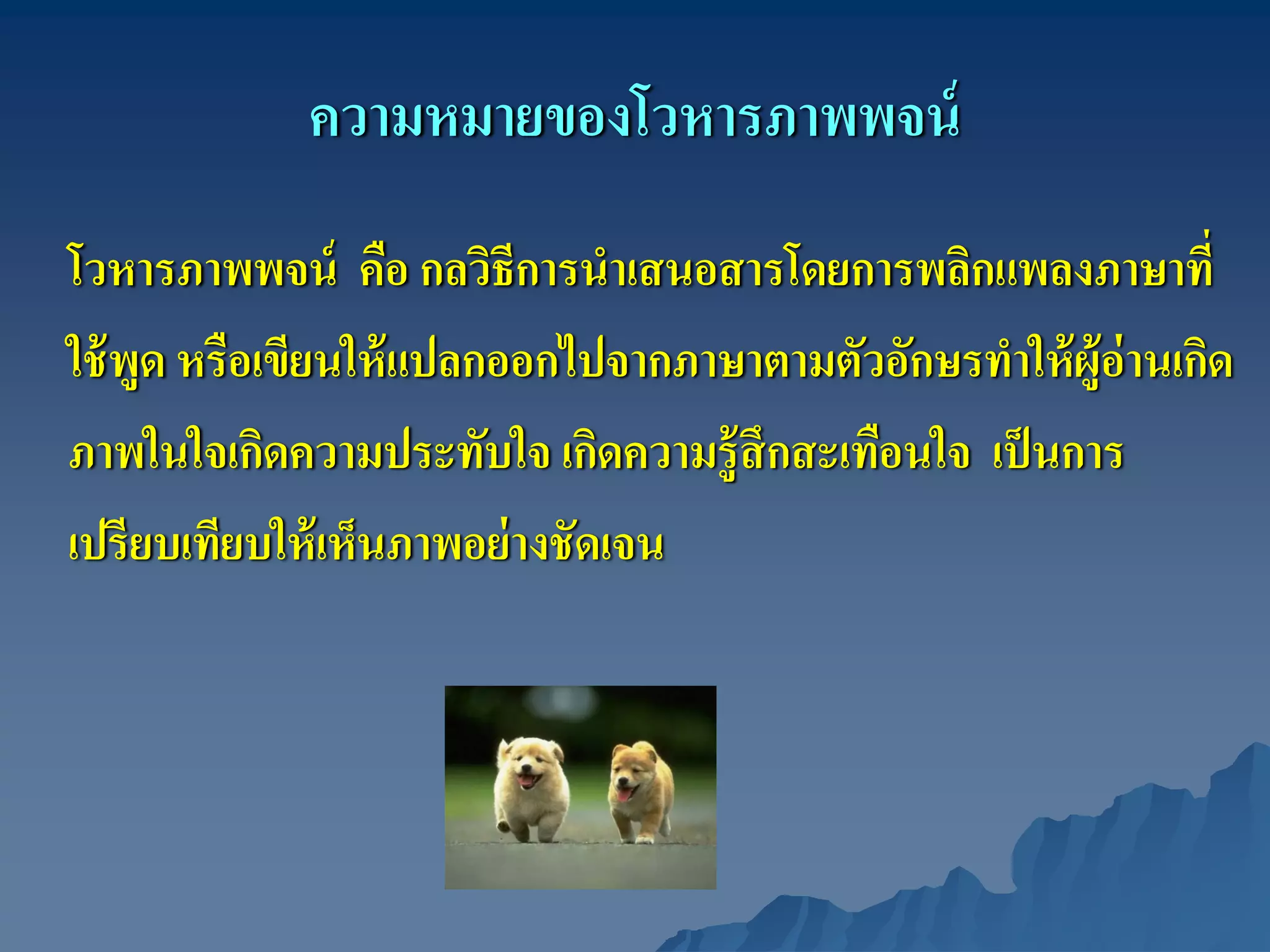 ความหมายของโวหารภาพพจน์

โวหารภาพพจน์ คือ กลวิธีการนำเสนอสารโดยการพลิกแพลงภาษาที่ใช้พูด หรือเขียนให้แปลกออกไปจากภาษาตามตัวอักษรทำให้ผู้อ่านเกิดภาพในใจเกิดความประทับใจ เกิดความรู้สึกสะเทือนใจ เป็นการเปรียบเทียบให้เห็นภาพอย่างชัดเจน